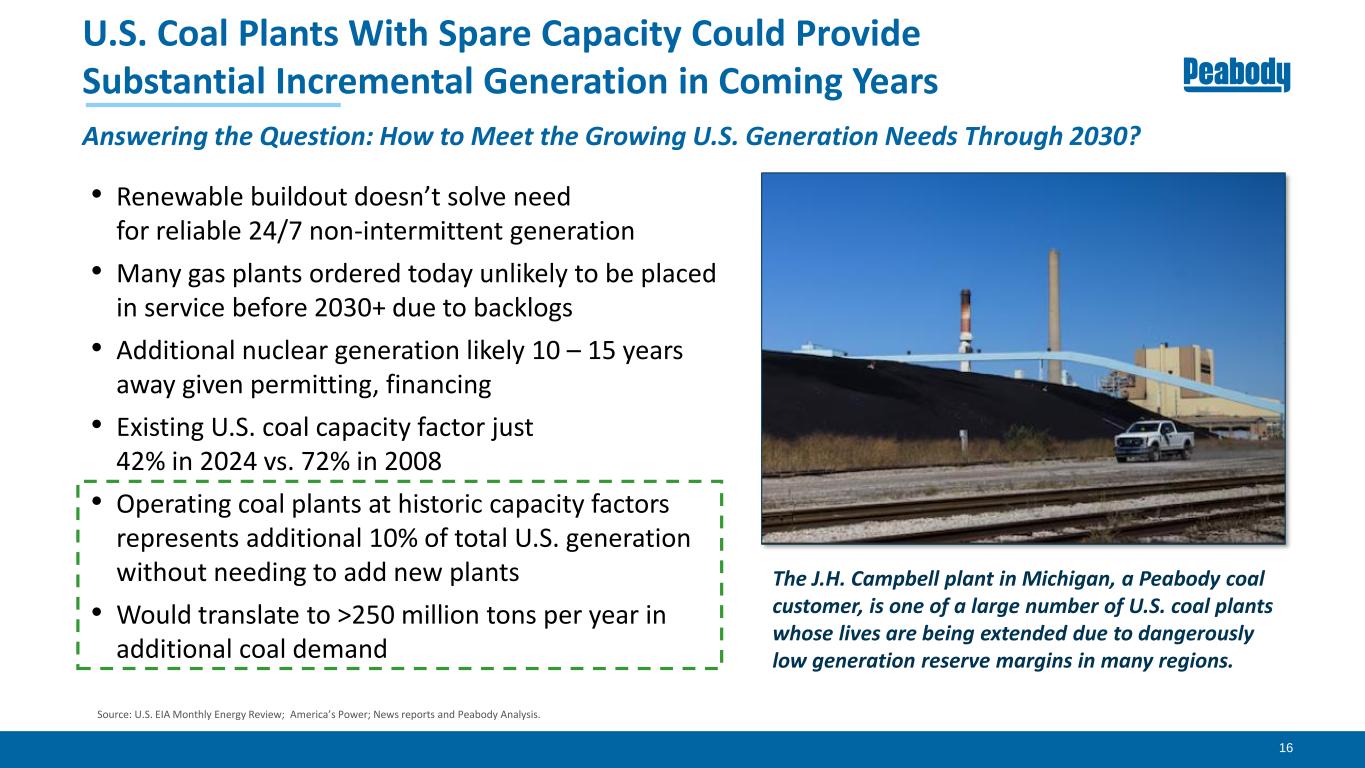 U.S. Coal Plants With Spare Capacity Could Provide Substantial Incremental Generation in Coming Years

Peabody

Answering the Question: How to Meet the Growing U.S. Generation Needs Through 2030?

• Renewable buildout doesn't solve need for reliable 24/7 non-intermittent generation

• Many gas plants ordered today unlikely to be placed in service before 2030+ due to backlogs

• Additional nuclear generation likely 10 – 15 years away given permitting, financing

• Existing U.S. coal capacity factor just 42% in 2024 vs. 72% in 2008

• Operating coal plants at historic capacity factors represents additional 10% of total U.S. generation without needing to add new plants

• Would translate to >250 million tons per year in additional coal demand

The J.H. Campbell plant in Michigan, a Peabody coal customer, is one of a large number of U.S. coal plants whose lives are being extended due to dangerously low generation reserve margins in many regions.

Source: U.S. EIA Monthly Energy Review; America's Power; News reports and Peabody Analysis.

16